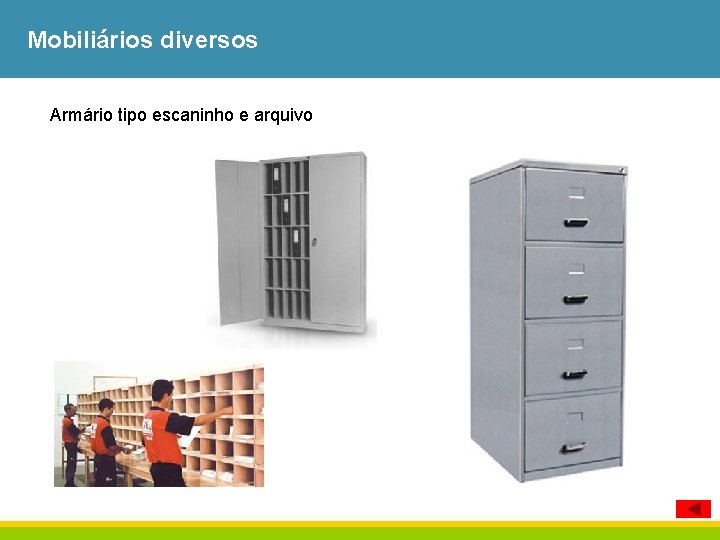 Mobiliários diversos

Armário tipo escaninho e arquivo